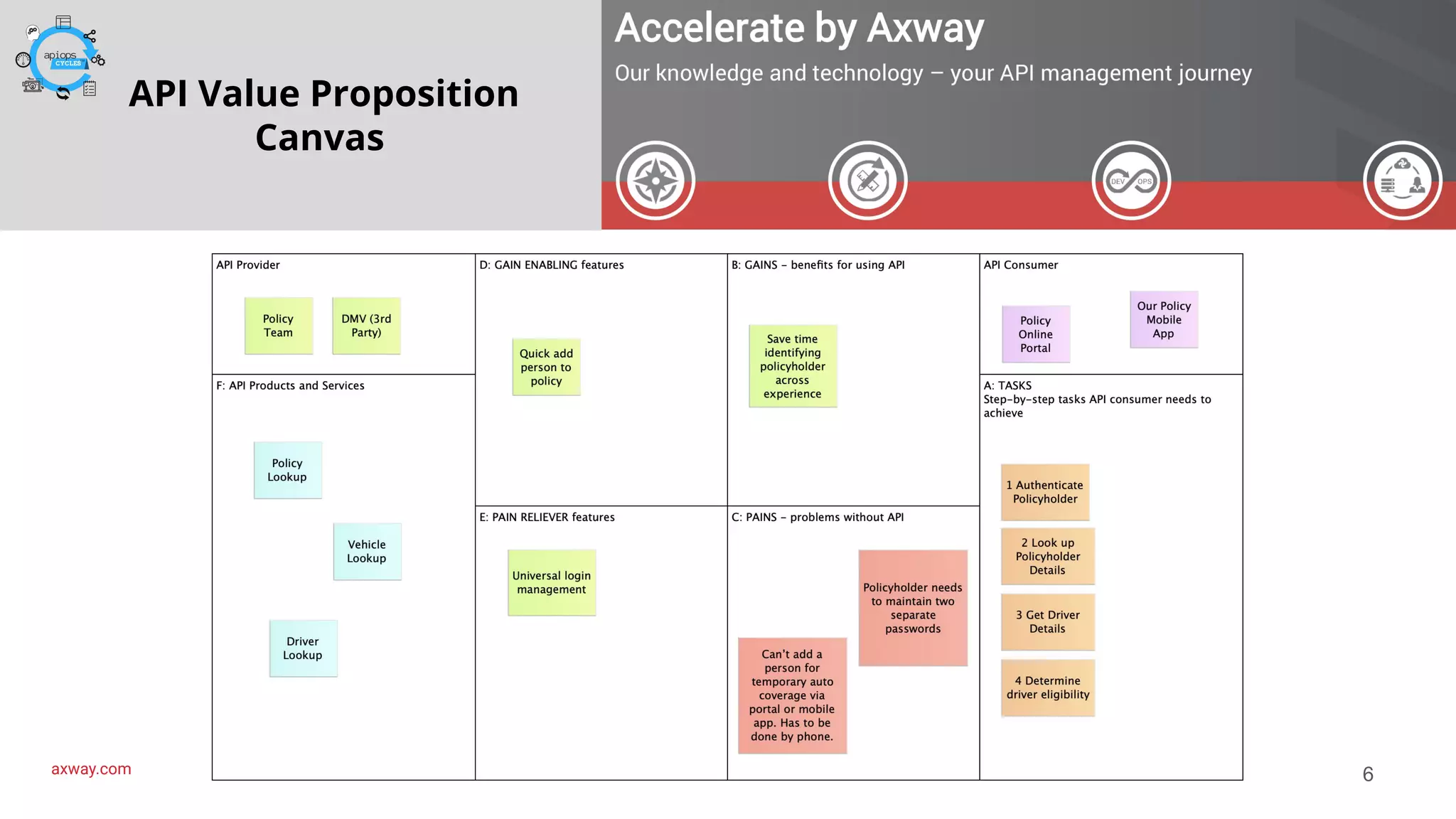 apiops CYCLES

API Value Proposition Canvas

Accelerate by Axway

Our knowledge and technology – your API management journey

DEV OPS

API Provider

Policy Team

DMV (3rd Party)

F: API Products and Services

Policy Lookup

Vehicle Lookup

Driver Lookup

D: GAIN ENABLING features

Quick add person to policy

E: PAIN RELIEVER features

Universal login management

B: GAINS – benefits for using API

Save time identifying policyholder across experience

C: PAINS – problems without API

Policyholder needs to maintain two separate passwords

Can't add a person for temporary auto coverage via portal or mobile app. Has to be done by phone.

API Consumer

Policy Online Portal

Our Policy Mobile App

A: TASKS
Step-by-step tasks API consumer needs to achieve

1 Authenticate Policyholder

2 Look up Policyholder Details

3 Get Driver Details

4 Determine driver eligibility

axway.com

6